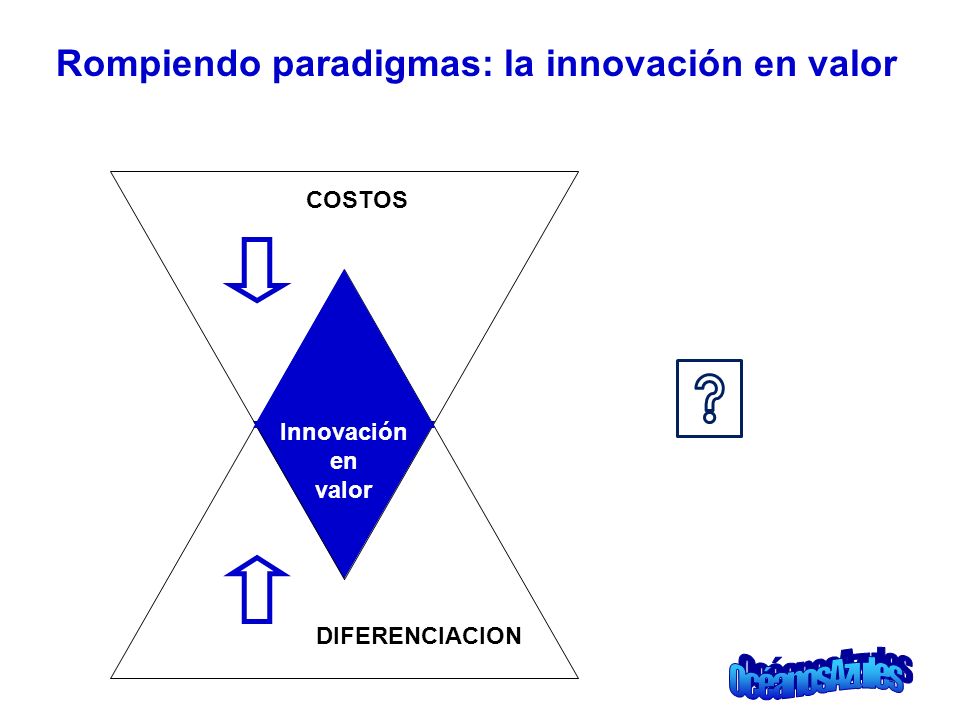 Rompiendo paradigmas: la innovación en valor

COSTOS

Innovación en valor

DIFERENCIACION

?

OcéanosAzules